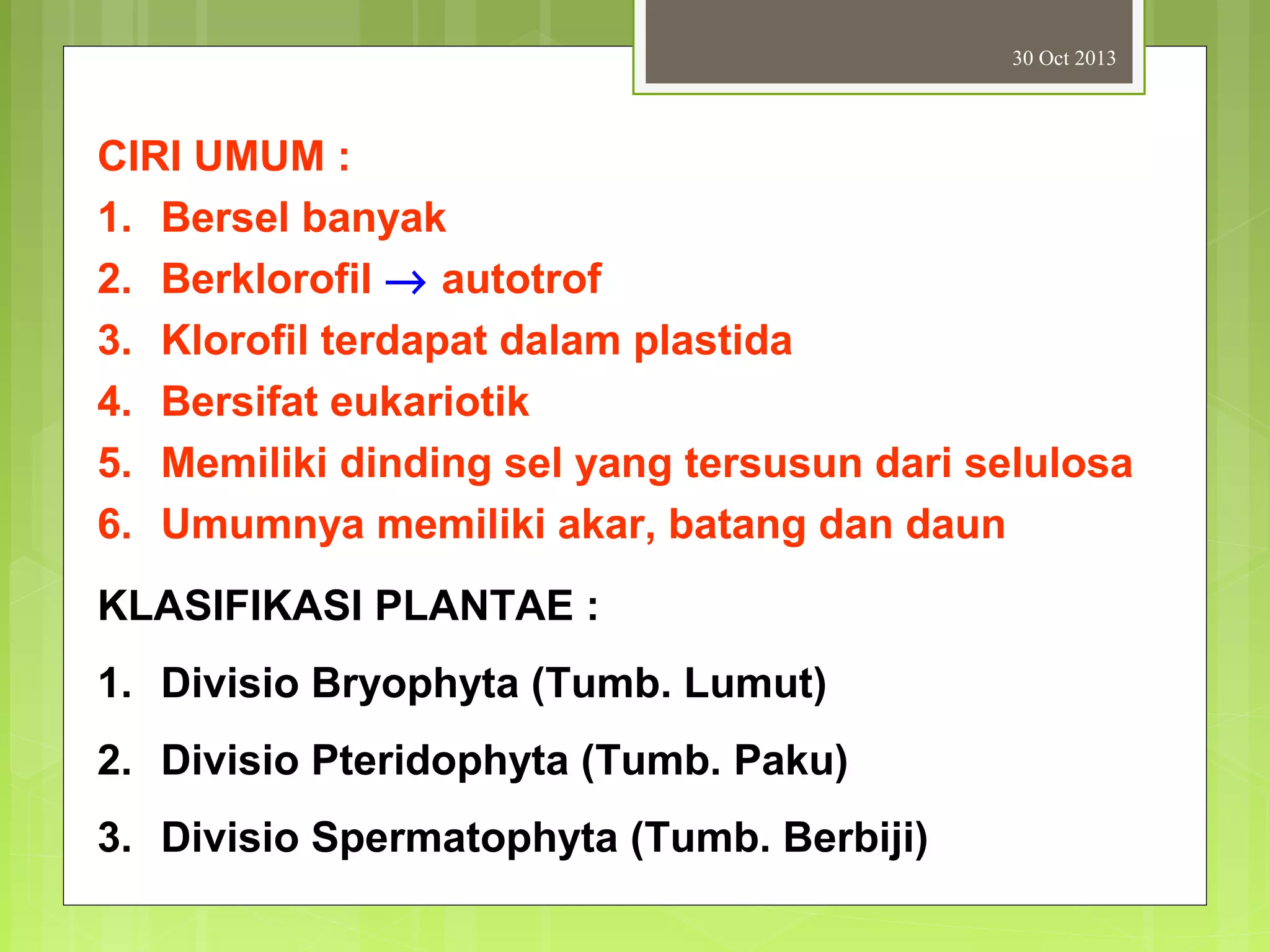 30 Oct 2013

CIRI UMUM :
1. Bersel banyak
2. Berklorofil $\rightarrow$ autotrof
3. Klorofil terdapat dalam plastida
4. Bersifat eukariotik
5. Memiliki dinding sel yang tersusun dari selulosa
6. Umumnya memiliki akar, batang dan daun

KLASIFIKASI PLANTAE :
1. Divisio Bryophyta (Tumb. Lumut)
2. Divisio Pteridophyta (Tumb. Paku)
3. Divisio Spermatophyta (Tumb. Berbiji)